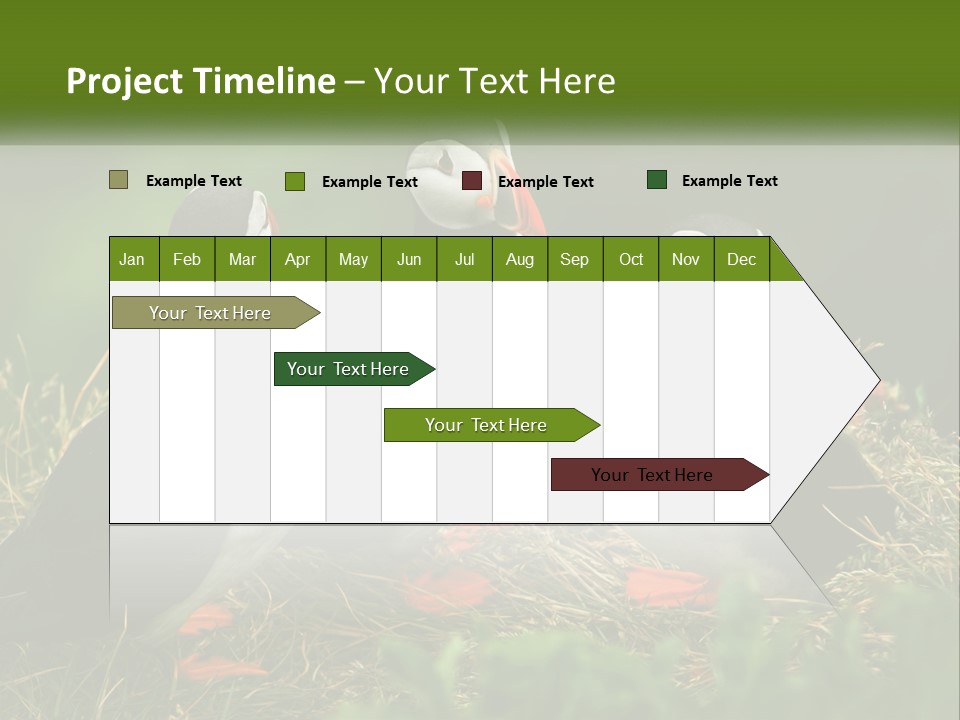 Project Timeline – Your Text Here

Example Text
Example Text
Example Text
Example Text

| Jan | Feb | Mar | Apr | May | Jun | Jul | Aug | Sep | Oct | Nov | Dec |
|---|---|---|---|---|---|---|---|---|---|---|---|

Your Text Here

Your Text Here

Your Text Here

Your Text Here